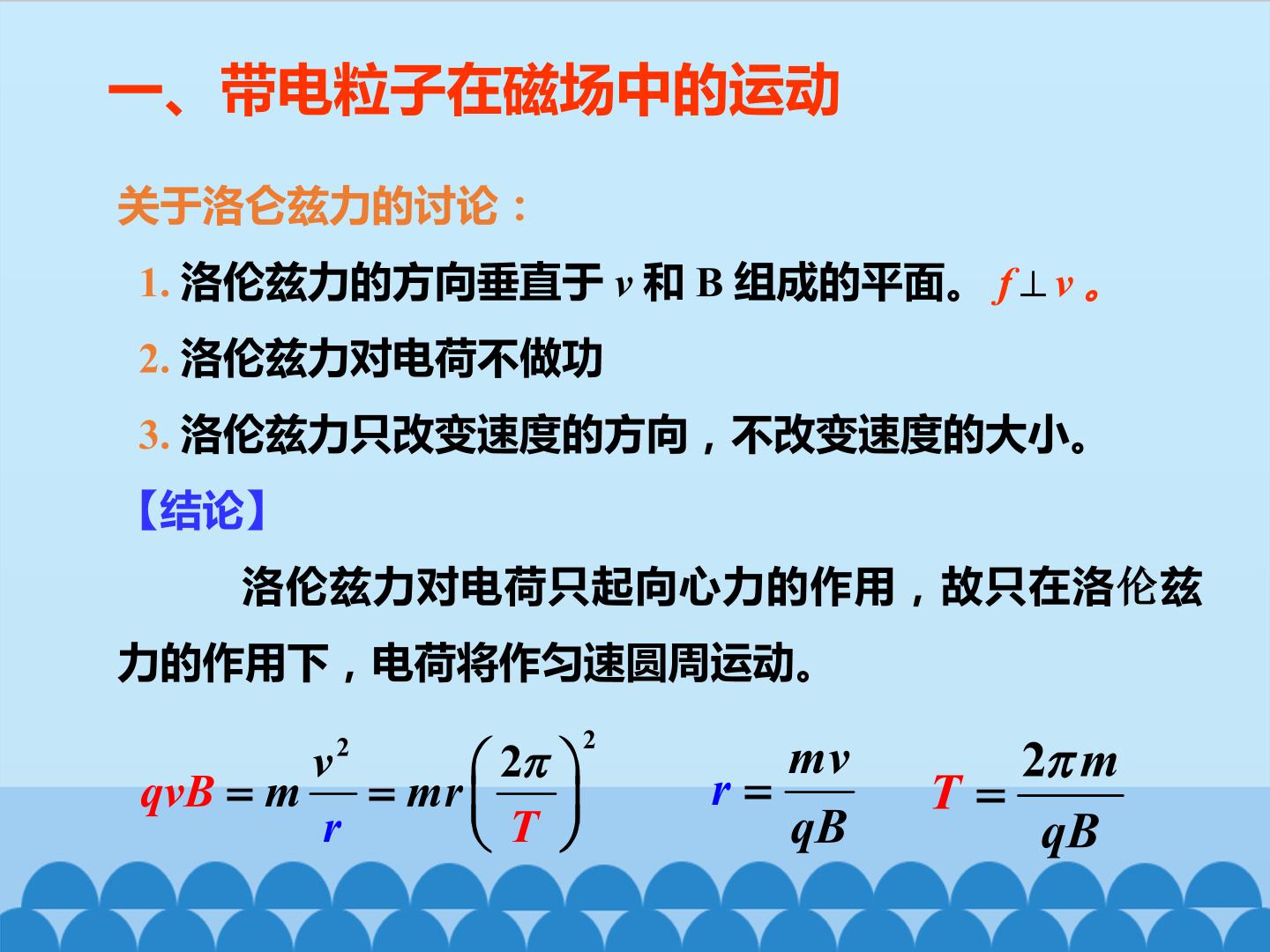 一、带电粒子在磁场中的运动

关于洛仑兹力的讨论：

1. 洛伦兹力的方向垂直于 $v$ 和 B 组成的平面。 $f \perp v$ 。

2. 洛伦兹力对电荷不做功

3. 洛伦兹力只改变速度的方向，不改变速度的大小。

【结论】

洛伦兹力对电荷只起向心力的作用，故只在洛伦兹力的作用下，电荷将作匀速圆周运动。

$qvB = m\frac{v^2}{r} = mr\left(\frac{2\pi}{T}\right)^2$　　$r = \frac{mv}{qB}$　　$T = \frac{2\pi m}{qB}$